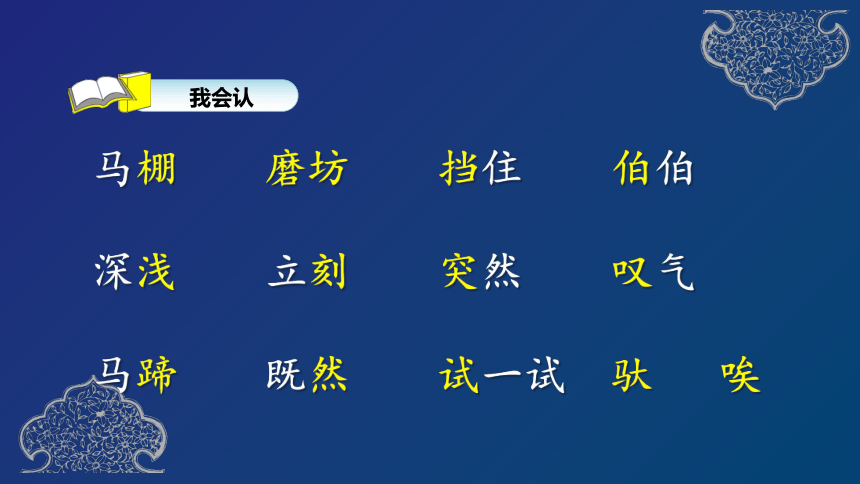 我会认

马棚　磨坊　挡住　伯伯

深浅　立刻　突然　叹气

马蹄　既然　试一试　驮　唉